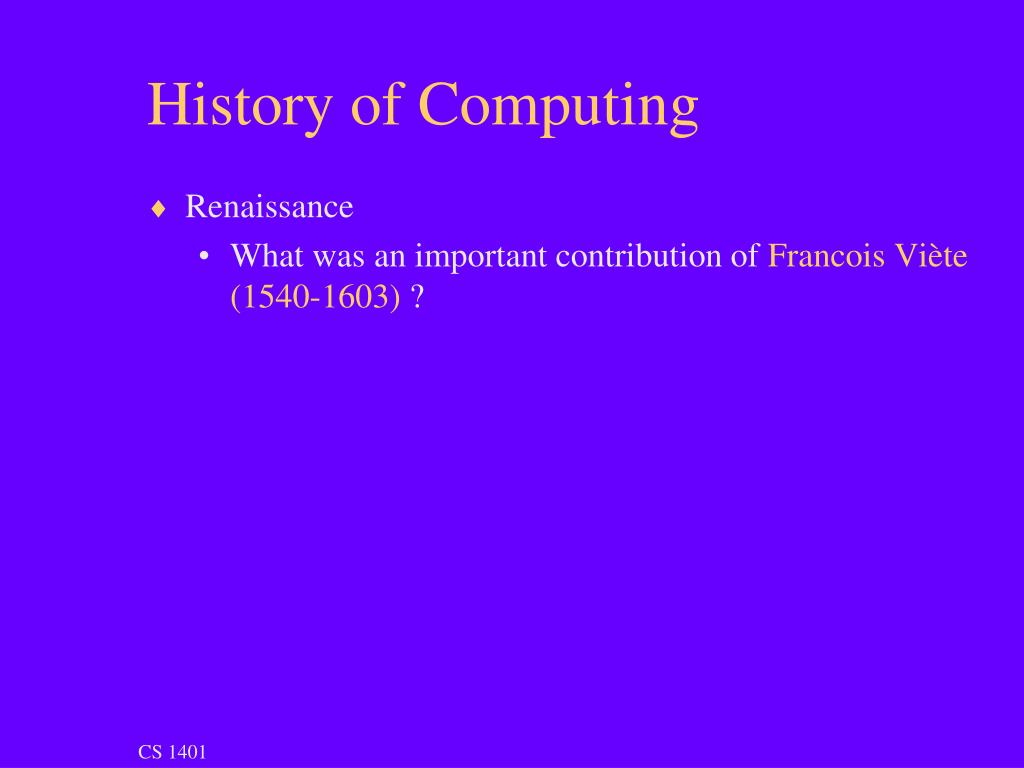 History of Computing

♦ Renaissance

• What was an important contribution of Francois Viète (1540-1603) ?

CS 1401